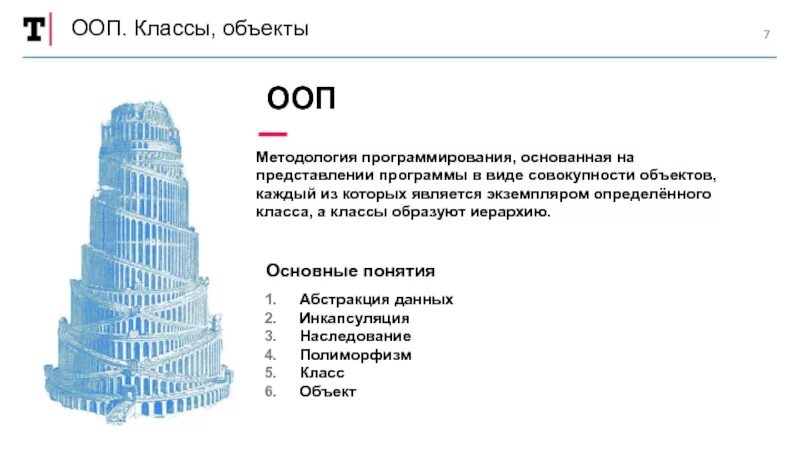 T ООП. Классы, объекты

7

ООП

Методология программирования, основанная на представлении программы в виде совокупности объектов, каждый из которых является экземпляром определённого класса, а классы образуют иерархию.

Основные понятия

1. Абстракция данных
2. Инкапсуляция
3. Наследование
4. Полиморфизм
5. Класс
6. Объект